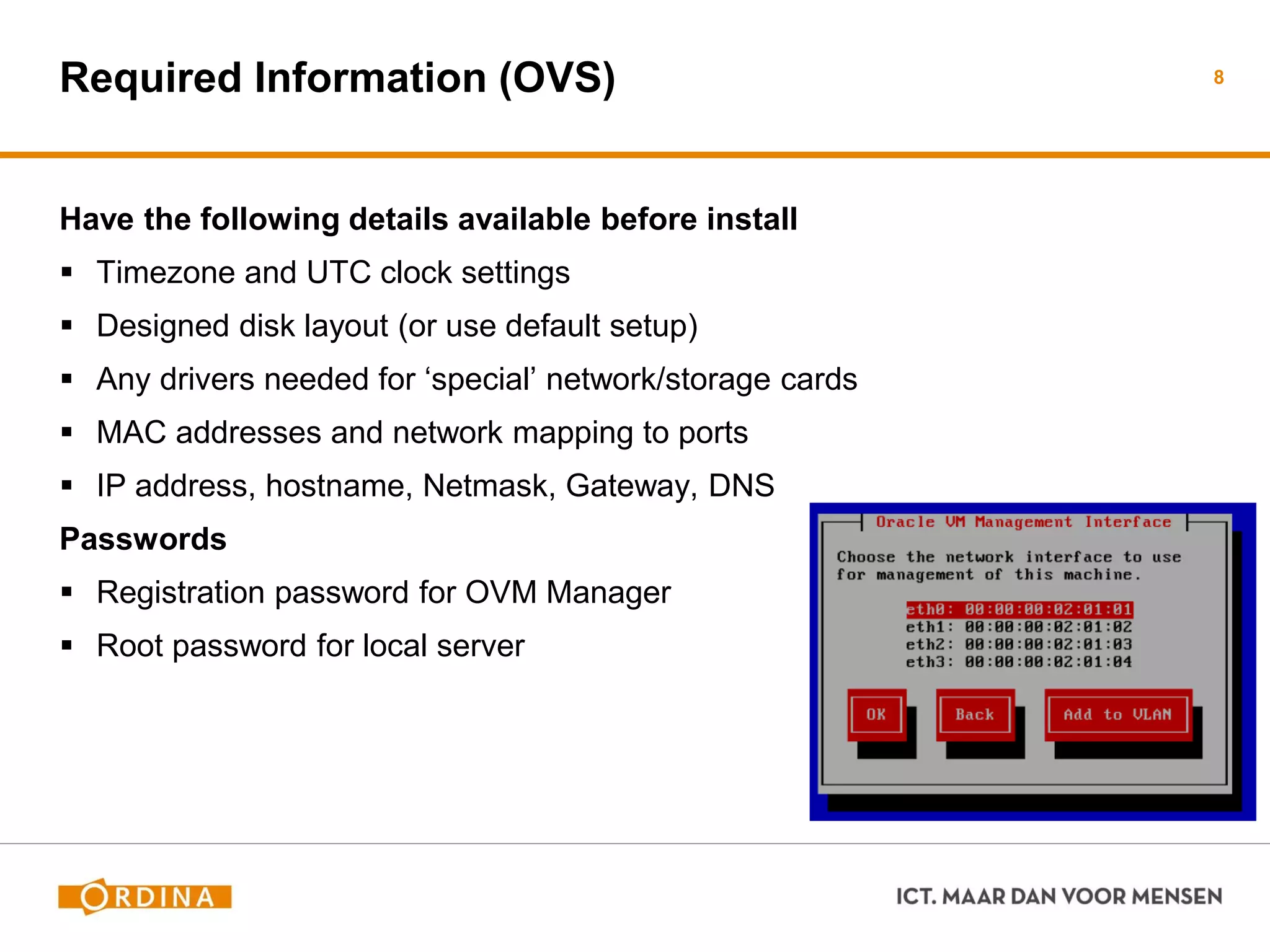 Required Information (OVS)

8

Have the following details available before install

▪ Timezone and UTC clock settings

▪ Designed disk layout (or use default setup)

▪ Any drivers needed for ‘special’ network/storage cards

▪ MAC addresses and network mapping to ports

▪ IP address, hostname, Netmask, Gateway, DNS

Passwords

▪ Registration password for OVM Manager

▪ Root password for local server

Oracle VM Management Interface

Choose the network interface to use for management of this machine.

eth0: 00:00:00:02:01:01
eth1: 00:00:00:02:01:02
eth2: 00:00:00:02:01:03
eth3: 00:00:00:02:01:04

OK Back Add to VLAN

ORDINA

ICT. MAAR DAN VOOR MENSEN